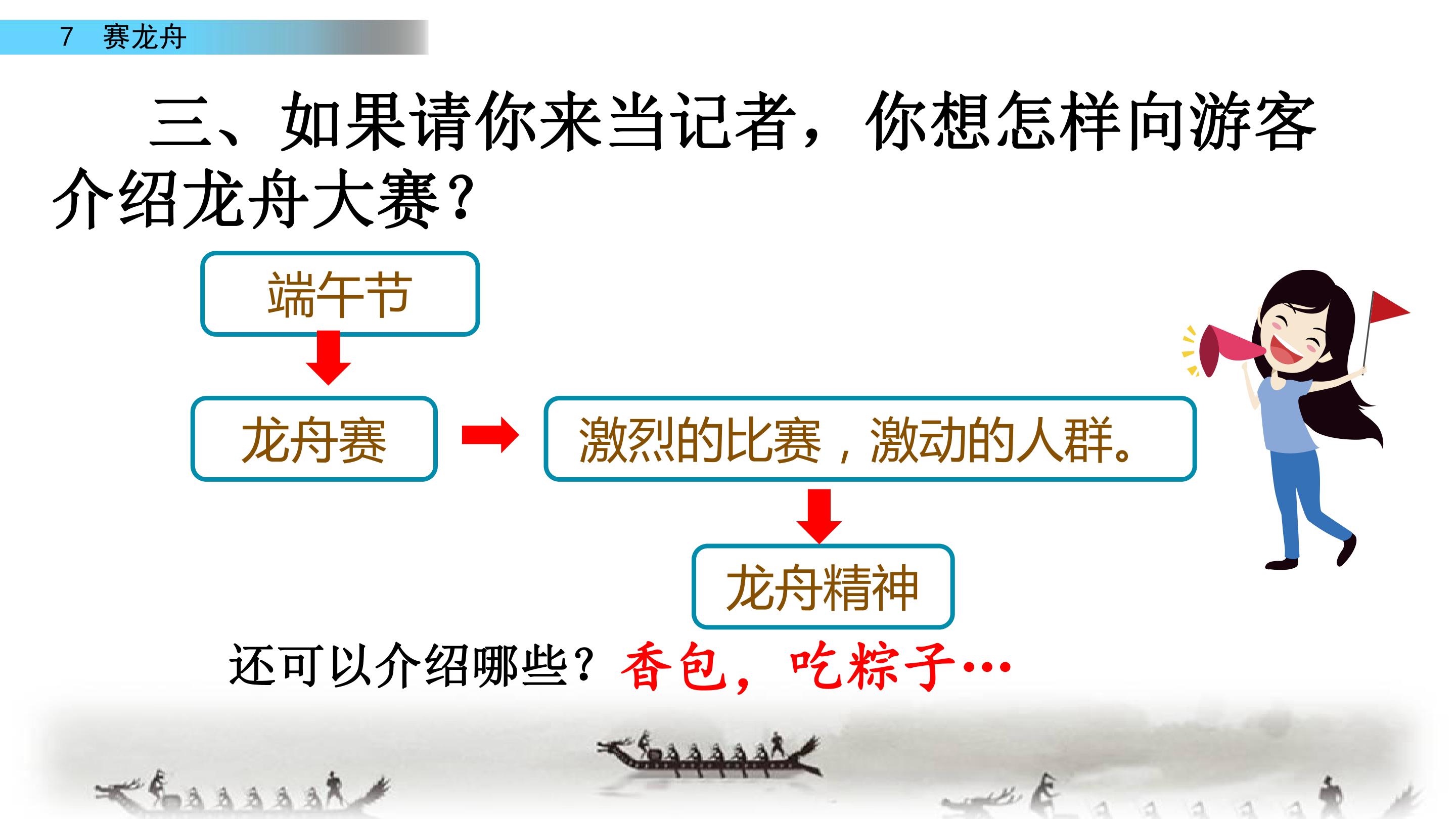 7 赛龙舟

三、如果请你来当记者，你想怎样向游客介绍龙舟大赛？

端午节

龙舟赛

激烈的比赛，激动的人群。

龙舟精神

还可以介绍哪些？香包，吃粽子…